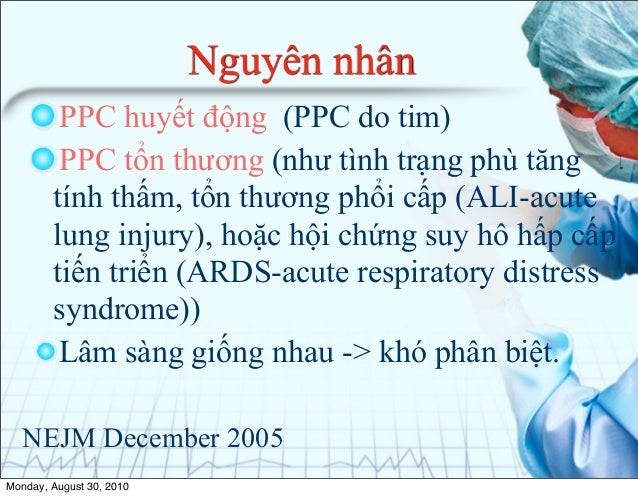 Nguyên nhân

PPC huyết động (PPC do tim)

PPC tổn thương (như tình trạng phù tăng tính thấm, tổn thương phổi cấp (ALI-acute lung injury), hoặc hội chứng suy hô hấp cấp tiến triển (ARDS-acute respiratory distress syndrome))

Lâm sàng giống nhau -> khó phân biệt.

NEJM December 2005

Monday, August 30, 2010